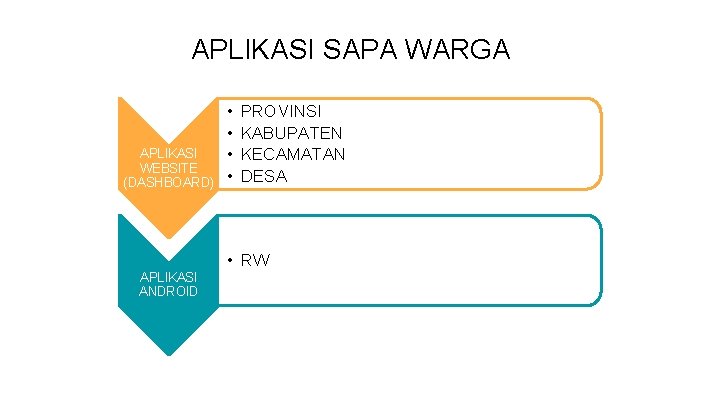 APLIKASI SAPA WARGA

APLIKASI WEBSITE (DASHBOARD)

• PROVINSI
• KABUPATEN
• KECAMATAN
• DESA

APLIKASI ANDROID

• RW